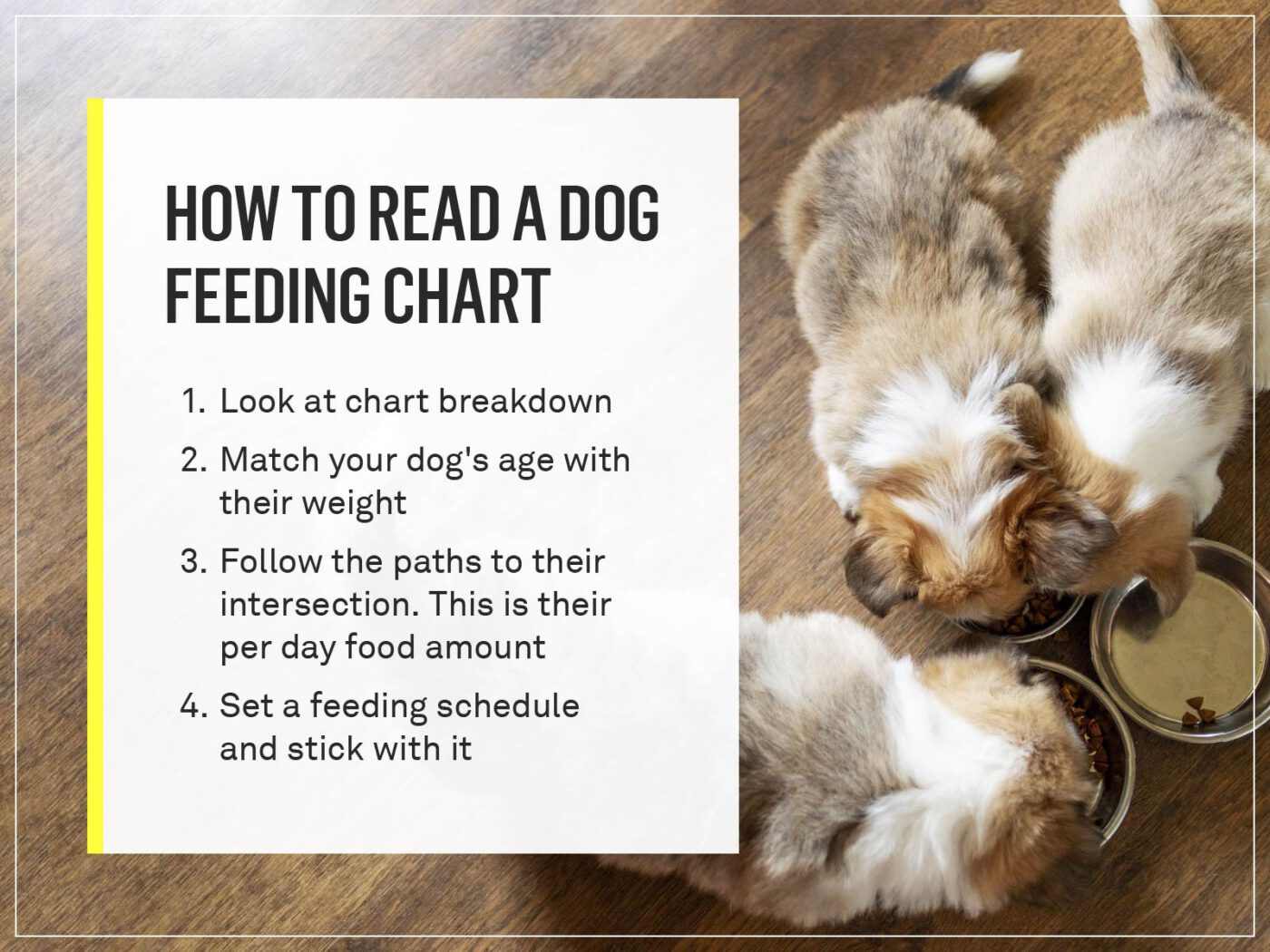 HOW TO READ A DOG FEEDING CHART

1. Look at chart breakdown
2. Match your dog's age with their weight
3. Follow the paths to their intersection. This is their per day food amount
4. Set a feeding schedule and stick with it